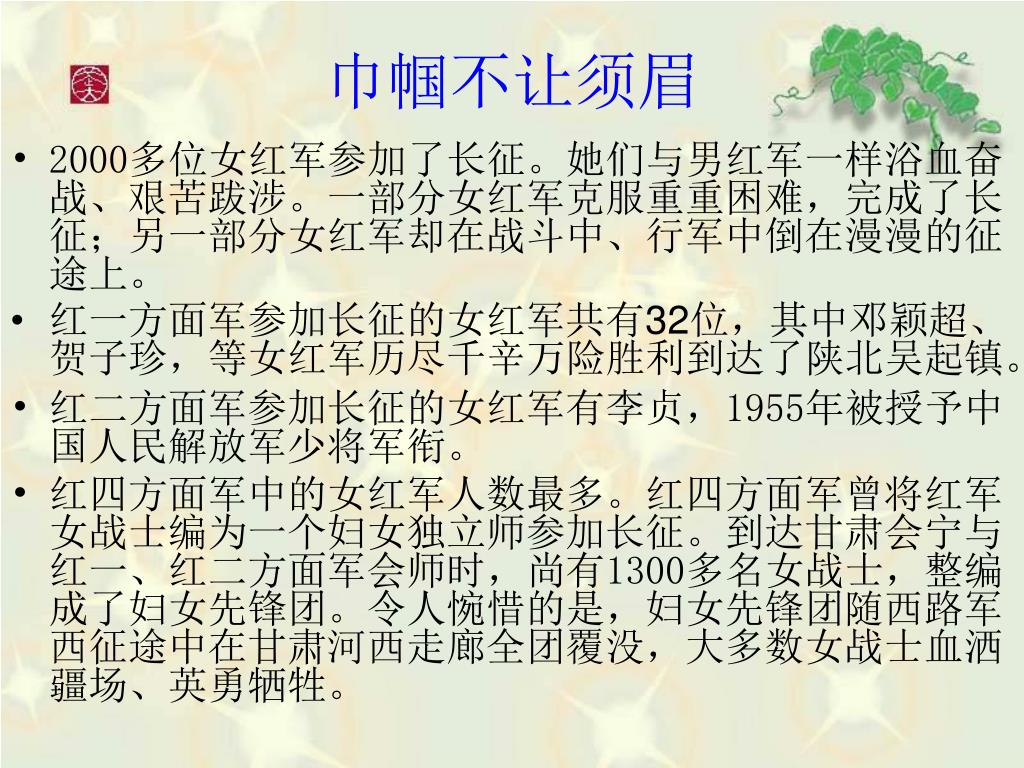 巾帼不让须眉

• 2000多位女红军参加了长征。她们与男红军一样浴血奋战、艰苦跋涉。一部分女红军克服重重困难，完成了长征；另一部分女红军却在战斗中、行军中倒在漫漫的征途上。

• 红一方面军参加长征的女红军共有32位，其中邓颖超、贺子珍，等女红军历尽千辛万险胜利到达了陕北吴起镇。

• 红二方面军参加长征的女红军有李贞，1955年被授予中国人民解放军少将军衔。

• 红四方面军中的女红军人数最多。红四方面军曾将红军女战士编为一个妇女独立师参加长征。到达甘肃会宁与红一、红二方面军会师时，尚有1300多名女战士，整编成了妇女先锋团。令人惋惜的是，妇女先锋团随西路军西征途中在甘肃河西走廊全团覆没，大多数女战士血洒疆场、英勇牺牲。